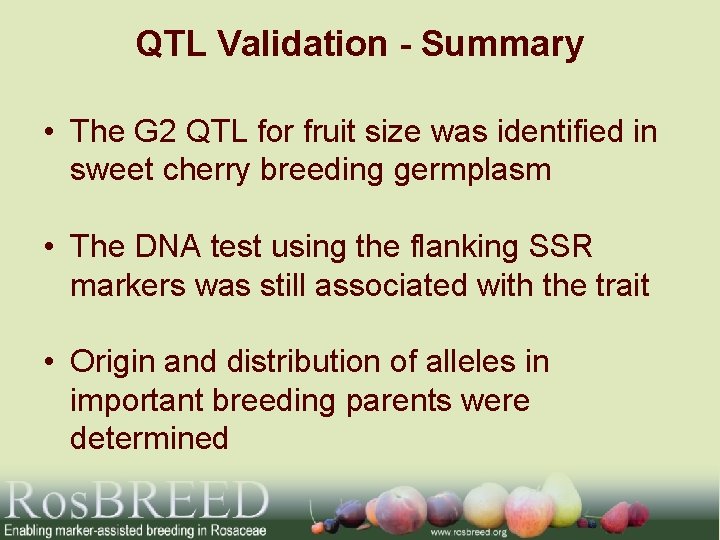 QTL Validation - Summary

• The G2 QTL for fruit size was identified in sweet cherry breeding germplasm

• The DNA test using the flanking SSR markers was still associated with the trait

• Origin and distribution of alleles in important breeding parents were determined

RosBREED
Enabling marker-assisted breeding in Rosaceae
www.rosbreed.org